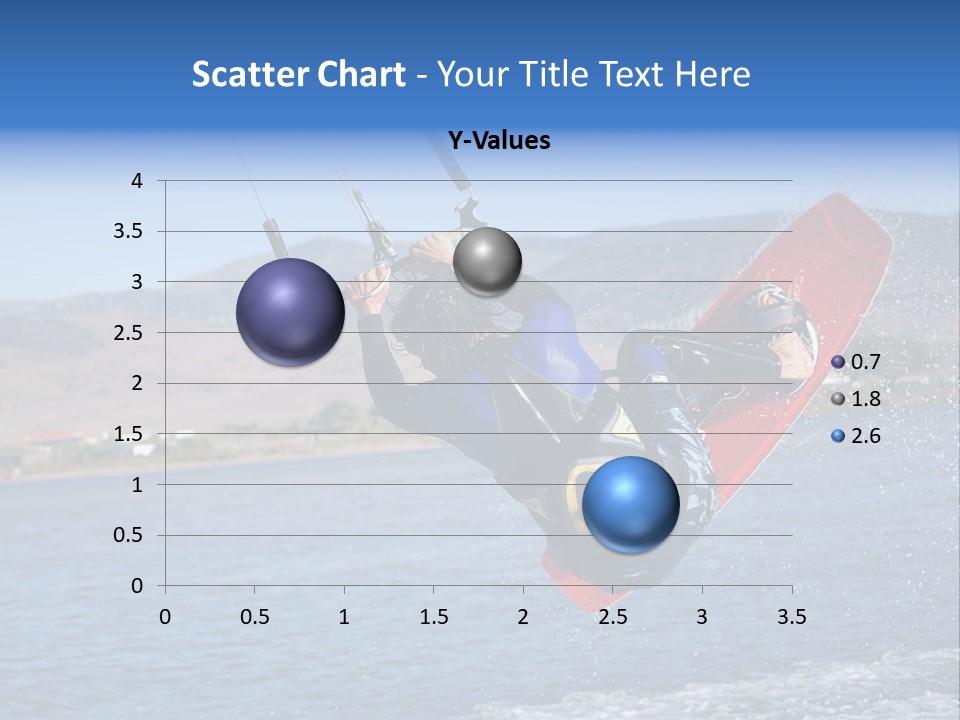 Scatter Chart - Your Title Text Here

Y-Values

4
3.5
3
2.5
2
1.5
1
0.5
0

0 0.5 1 1.5 2 2.5 3 3.5

0.7
1.8
2.6